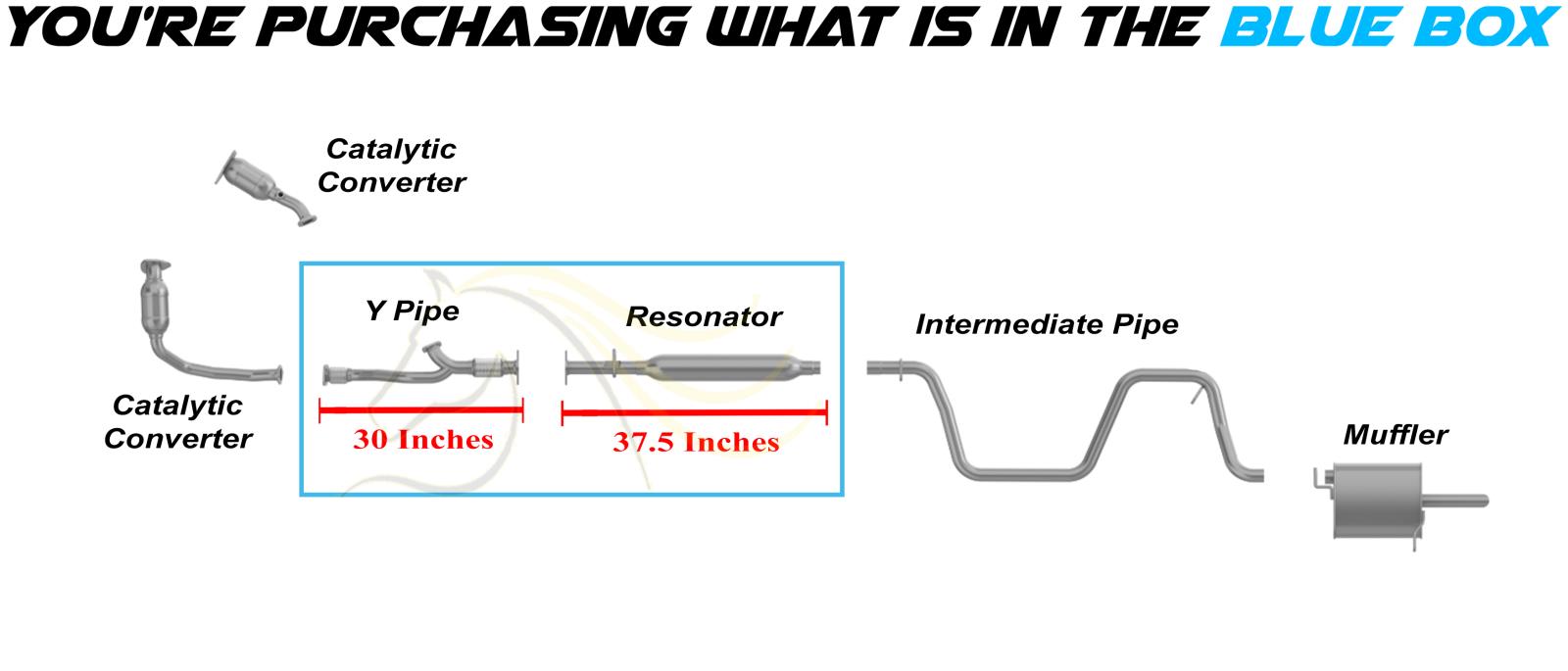 YOU'RE PURCHASING WHAT IS IN THE BLUE BOX

Catalytic Converter

Catalytic Converter

Y Pipe

30 Inches

Resonator

37.5 Inches

Intermediate Pipe

Muffler